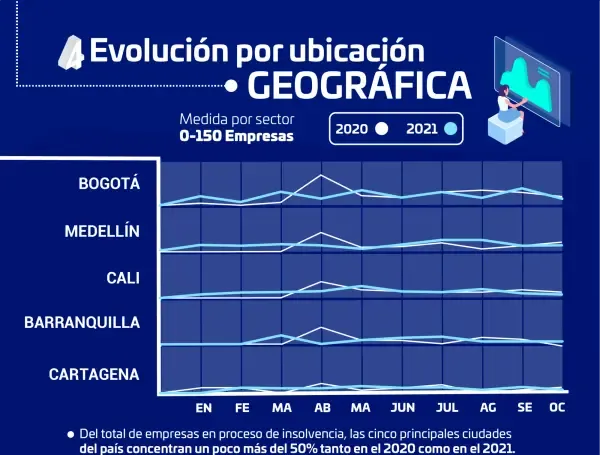 4 Evolución por ubicación GEOGRÁFICA

Medida por sector
0-150 Empresas

2020 2021

BOGOTÁ
MEDELLÍN
CALI
BARRANQUILLA
CARTAGENA

EN FE MA AB MA JUN JUL AG SE OC

Del total de empresas en proceso de insolvencia, las cinco principales ciudades del país concentran un poco más del 50% tanto en el 2020 como en el 2021.